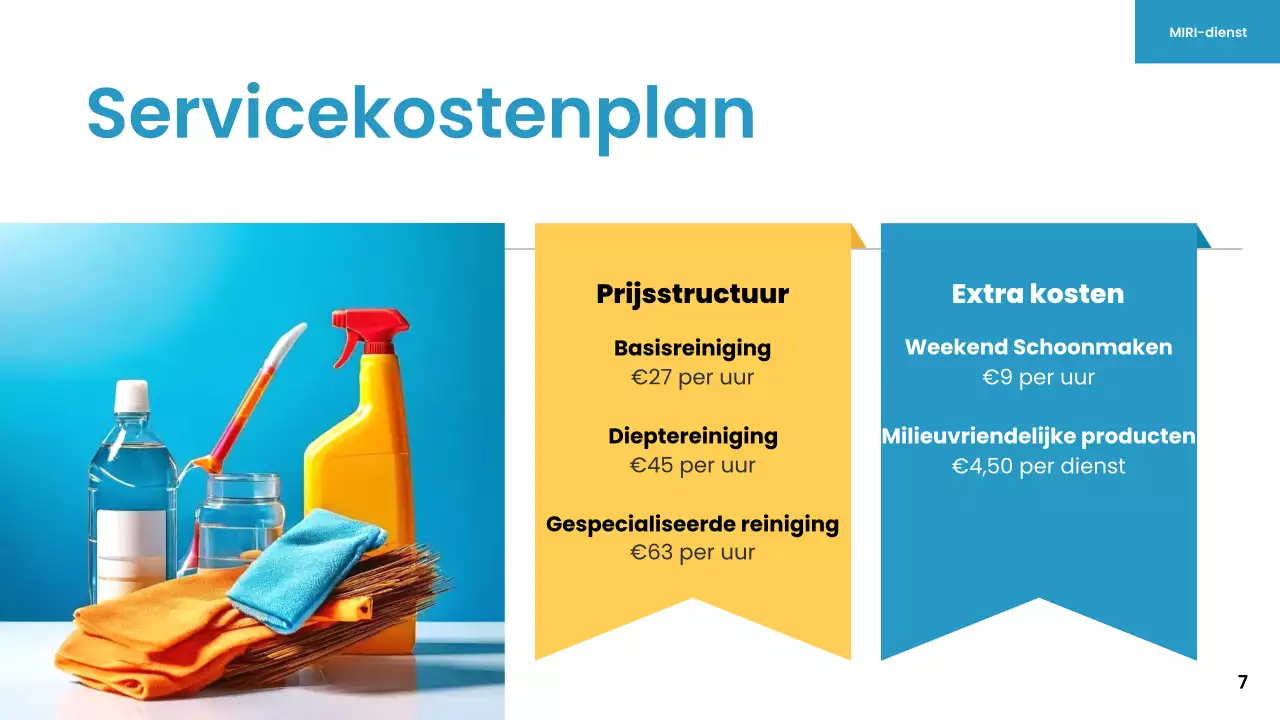 MIRI-dienst

Servicekostenplan

Prijsstructuur

Basisreiniging
€27 per uur

Dieptereiniging
€45 per uur

Gespecialiseerde reiniging
€63 per uur

Extra kosten

Weekend Schoonmaken
€9 per uur

Milieuvriendelijke producten
€4,50 per dienst

7